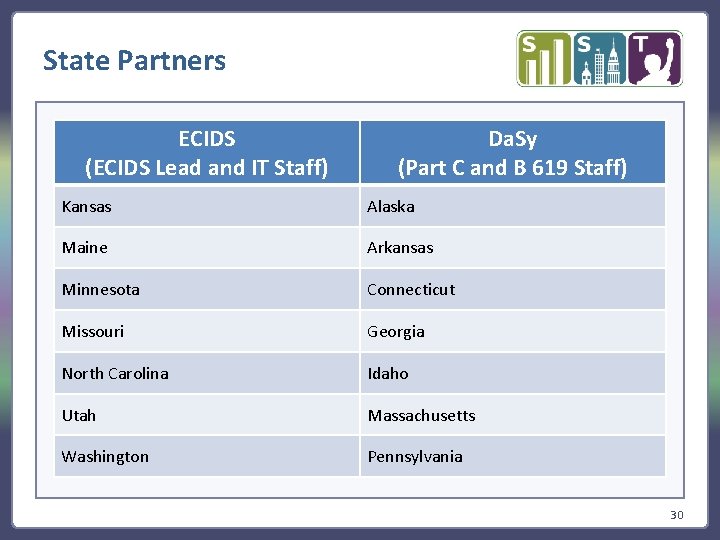 State Partners

S S T

| ECIDS (ECIDS Lead and IT Staff) | DaSy (Part C and B 619 Staff) |
|---|---|
| Kansas | Alaska |
| Maine | Arkansas |
| Minnesota | Connecticut |
| Missouri | Georgia |
| North Carolina | Idaho |
| Utah | Massachusetts |
| Washington | Pennsylvania |

30